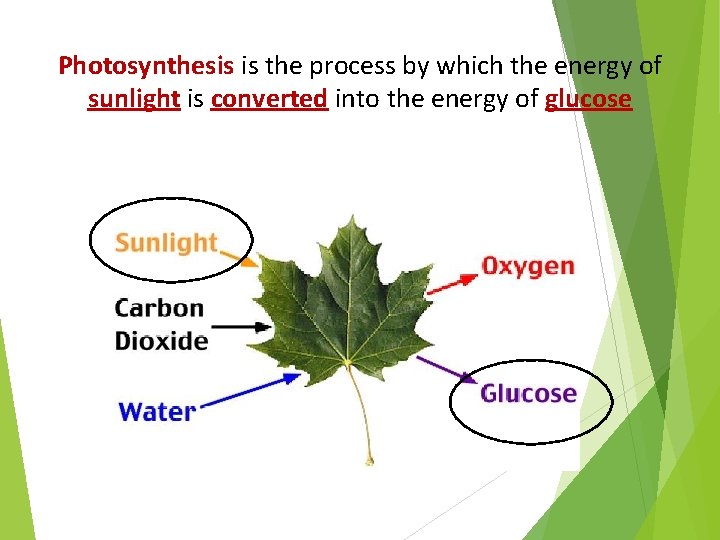 Photosynthesis is the process by which the energy of sunlight is converted into the energy of glucose

Sunlight

Carbon Dioxide

Water

Oxygen

Glucose